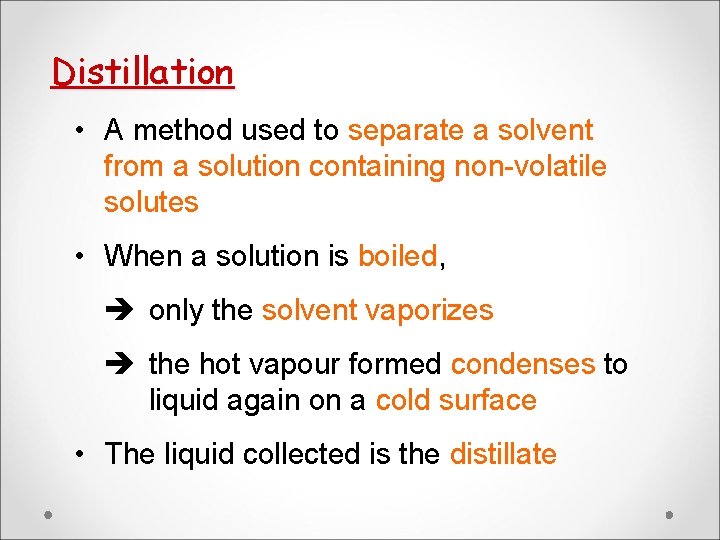 Distillation

• A method used to separate a solvent from a solution containing non-volatile solutes

• When a solution is boiled,

➔ only the solvent vaporizes

➔ the hot vapour formed condenses to liquid again on a cold surface

• The liquid collected is the distillate